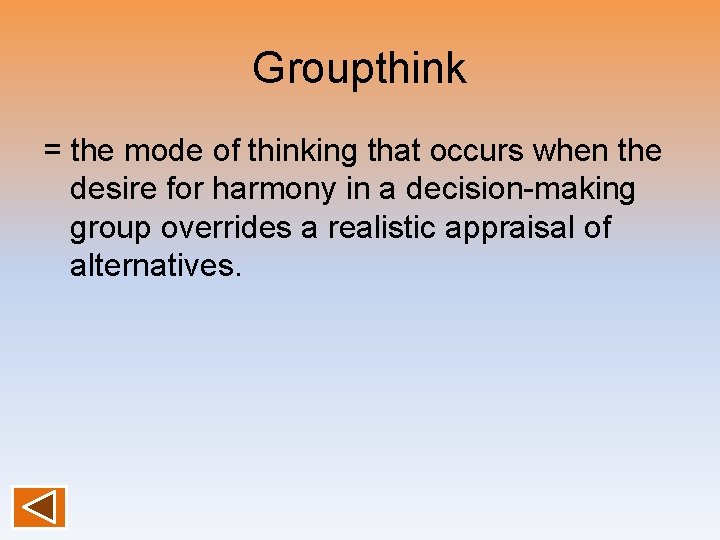 Groupthink

= the mode of thinking that occurs when the desire for harmony in a decision-making group overrides a realistic appraisal of alternatives.